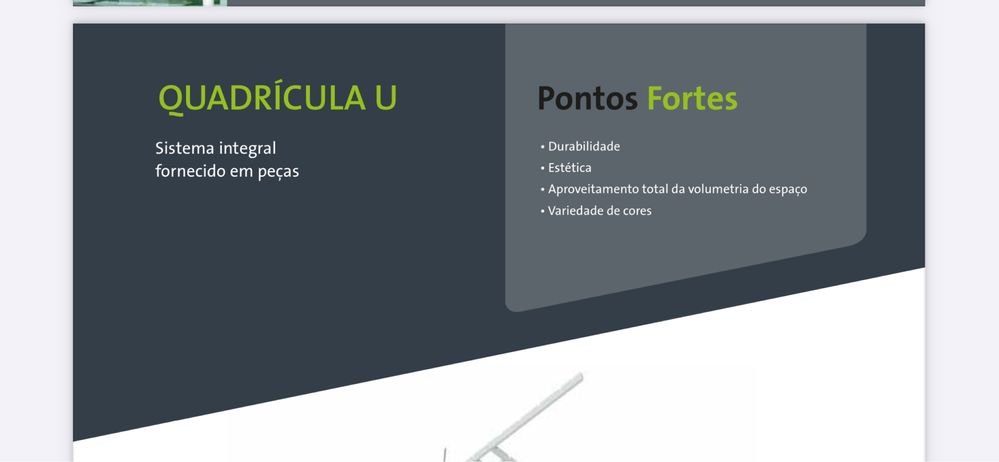 QUADRÍCULA U

Sistema integral fornecido em peças

Pontos Fortes

• Durabilidade
• Estética
• Aproveitamento total da volumetria do espaço
• Variedade de cores